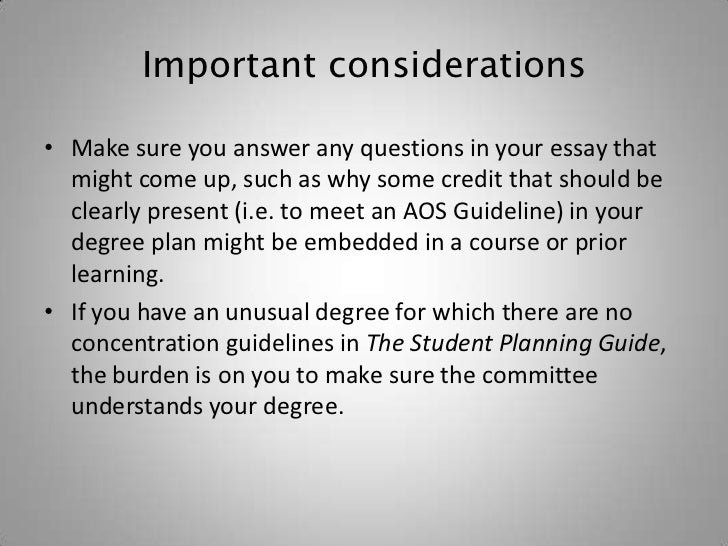 Important considerations

• Make sure you answer any questions in your essay that might come up, such as why some credit that should be clearly present (i.e. to meet an AOS Guideline) in your degree plan might be embedded in a course or prior learning.

• If you have an unusual degree for which there are no concentration guidelines in The Student Planning Guide, the burden is on you to make sure the committee understands your degree.